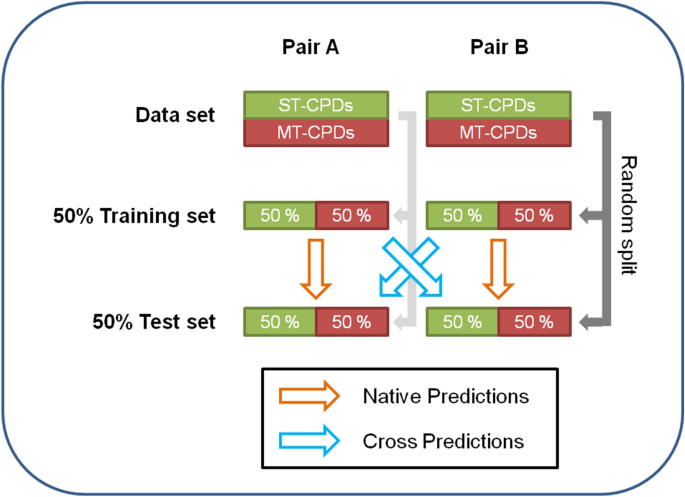 Pair A

Pair B

Data set

ST-CPDs

MT-CPDs

ST-CPDs

MT-CPDs

Random split

50% Training set

50 %

50 %

50 %

50 %

50% Test set

50 %

50 %

50 %

50 %

Native Predictions

Cross Predictions